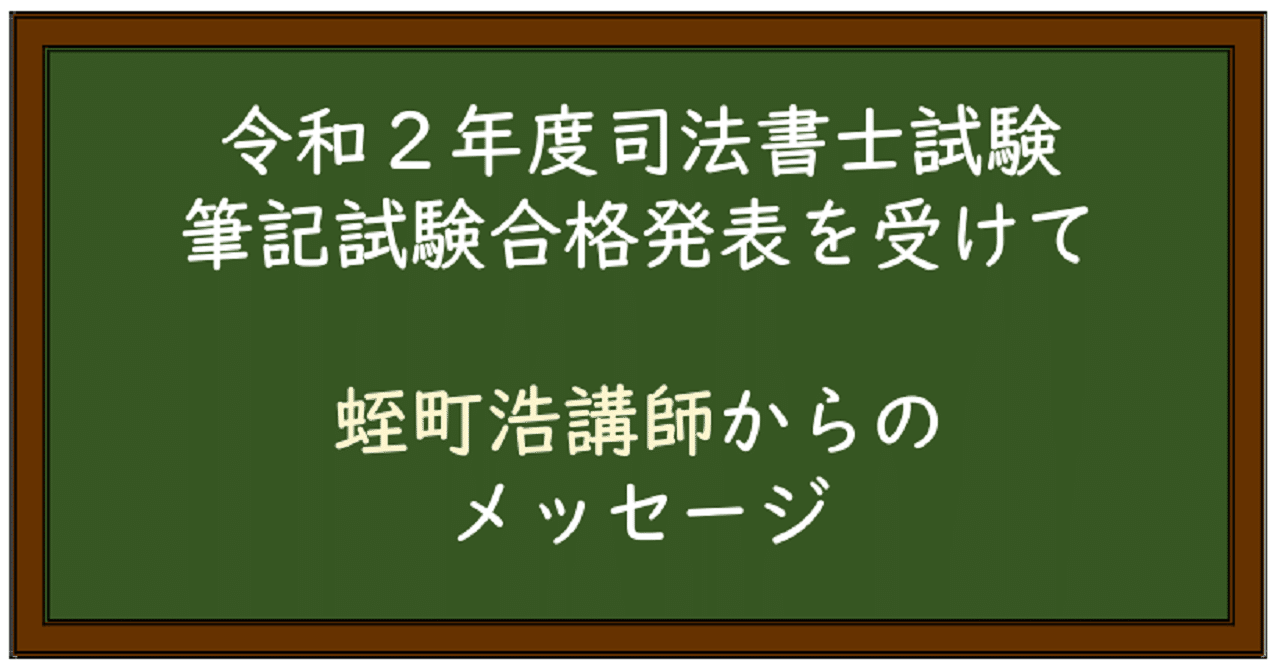 令和２年度司法書士試験
筆記試験合格発表を受けて

蛭町浩講師からの
メッセージ